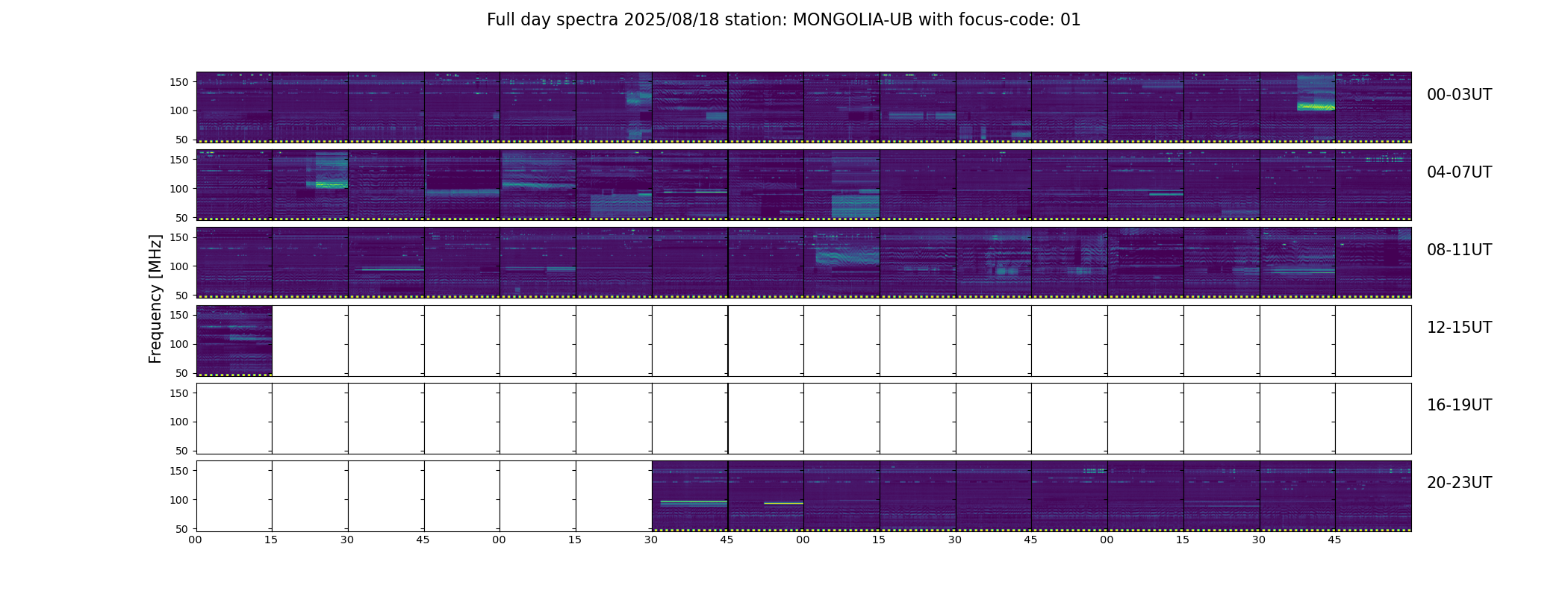 Full day spectra 2025/08/18 station: MONGOLIA-UB with focus-code: 01

Frequency [MHz]

150
100
50
00-03UT

150
100
50
04-07UT

150
100
50
08-11UT

150
100
50
12-15UT

150
100
50
16-19UT

150
100
50
20-23UT

00 15 30 45 00 15 30 45 00 15 30 45 00 15 30 45